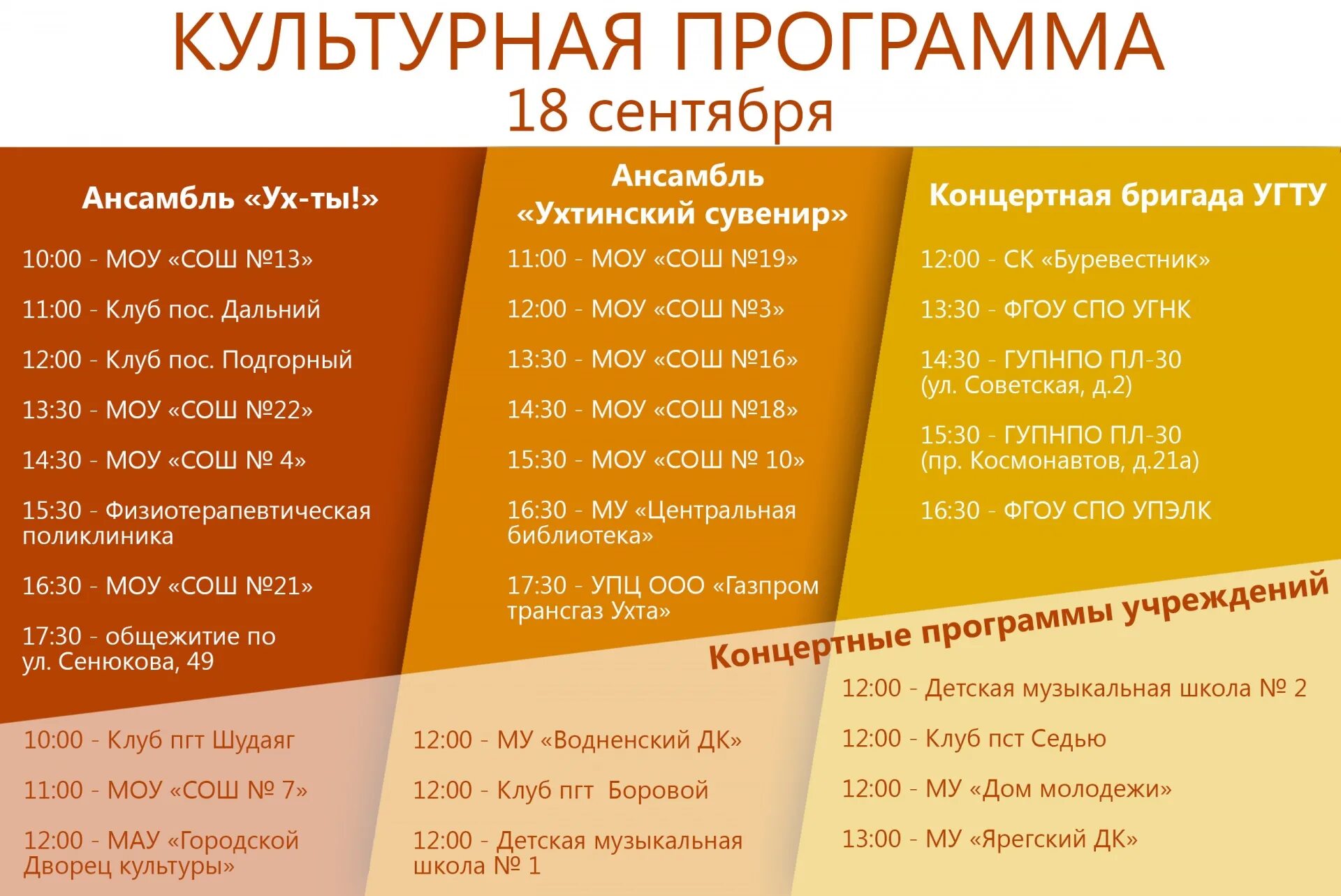 КУЛЬТУРНАЯ ПРОГРАММА
18 сентября

Ансамбль «Ух-ты!»

10:00 - МОУ «СОШ №13»

11:00 - Клуб пос. Дальний

12:00 - Клуб пос. Подгорный

13:30 - МОУ «СОШ №22»

14:30 - МОУ «СОШ № 4»

15:30 - Физиотерапевтическая поликлиника

16:30 - МОУ «СОШ №21»

17:30 - общежитие по ул. Сенюкова, 49

Ансамбль «Ухтинский сувенир»

11:00 - МОУ «СОШ №19»

12:00 - МОУ «СОШ №3»

13:30 - МОУ «СОШ №16»

14:30 - МОУ «СОШ №18»

15:30 - МОУ «СОШ № 10»

16:30 - МУ «Центральная библиотека»

17:30 - УПЦ ООО «Газпром трансгаз Ухта»

Концертная бригада УГТУ

12:00 - СК «Буревестник»

13:30 - ФГОУ СПО УГНК

14:30 - ГУПНПО ПЛ-30 (ул. Советская, д.2)

15:30 - ГУПНПО ПЛ-30 (пр. Космонавтов, д.21а)

16:30 - ФГОУ СПО УПЭЛК

Концертные программы учреждений

10:00 - Клуб пгт Шудаяг

11:00 - МОУ «СОШ № 7»

12:00 - МАУ «Городской Дворец культуры»

12:00 - МУ «Водненский ДК»

12:00 - Клуб пгт Боровой

12:00 - Детская музыкальная школа № 1

12:00 - Детская музыкальная школа № 2

12:00 - Клуб пст Седью

12:00 - МУ «Дом молодежи»

13:00 - МУ «Ярегский ДК»